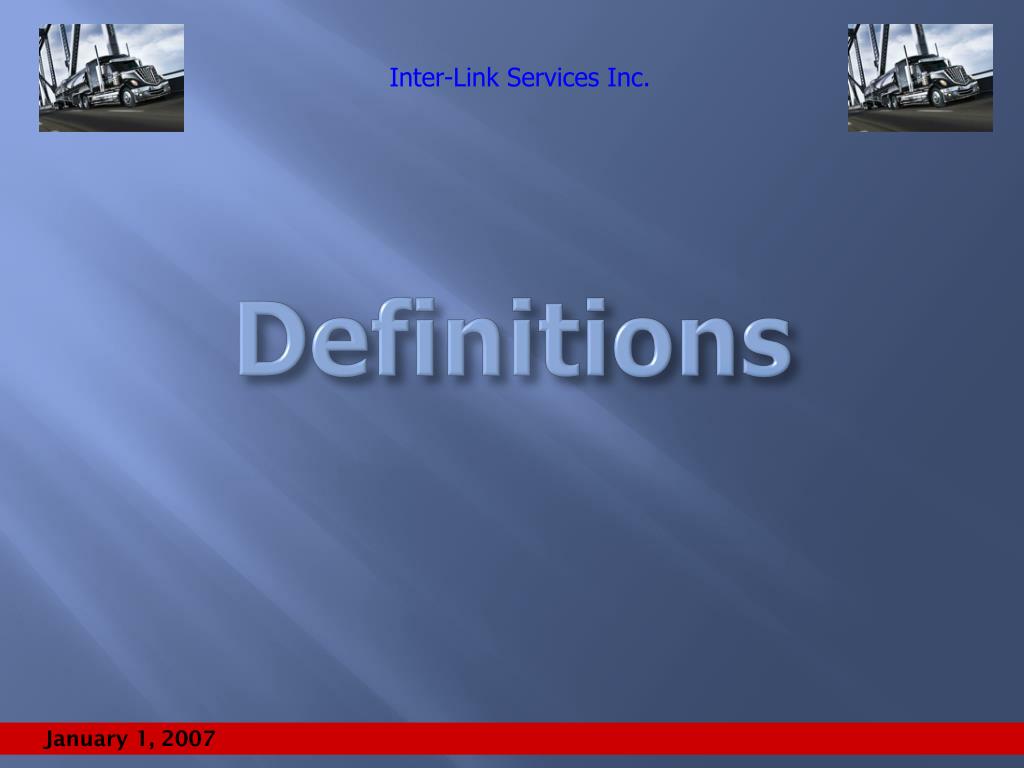 Inter-Link Services Inc.

Definitions

January 1, 2007